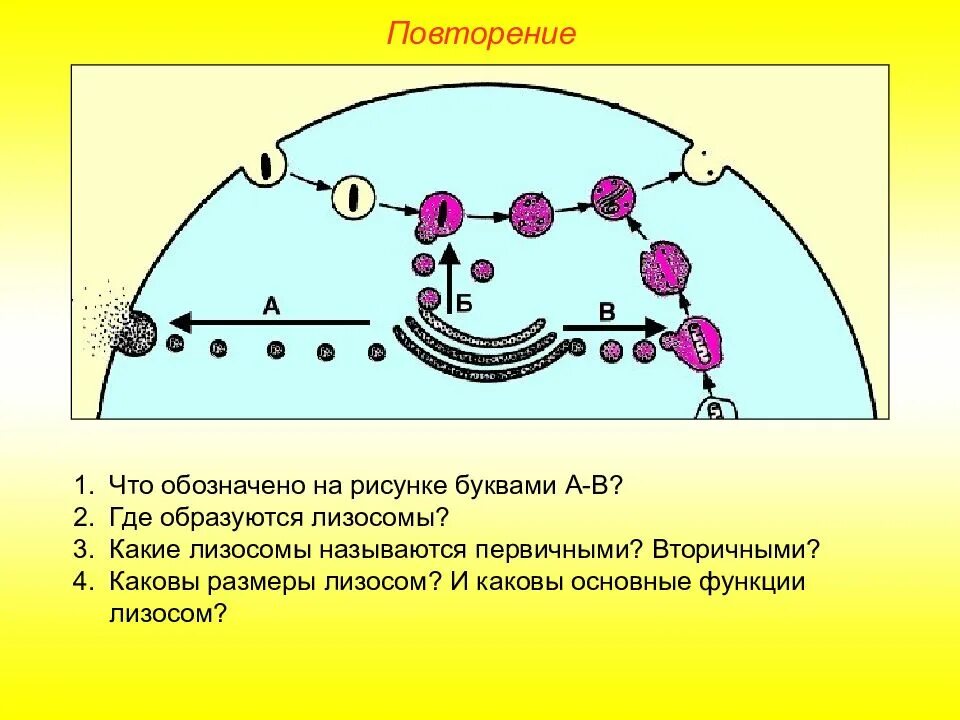 Повторение

А

Б

В

1. Что обозначено на рисунке буквами А-В?
2. Где образуются лизосомы?
3. Какие лизосомы называются первичными? Вторичными?
4. Каковы размеры лизосом? И каковы основные функции лизосом?